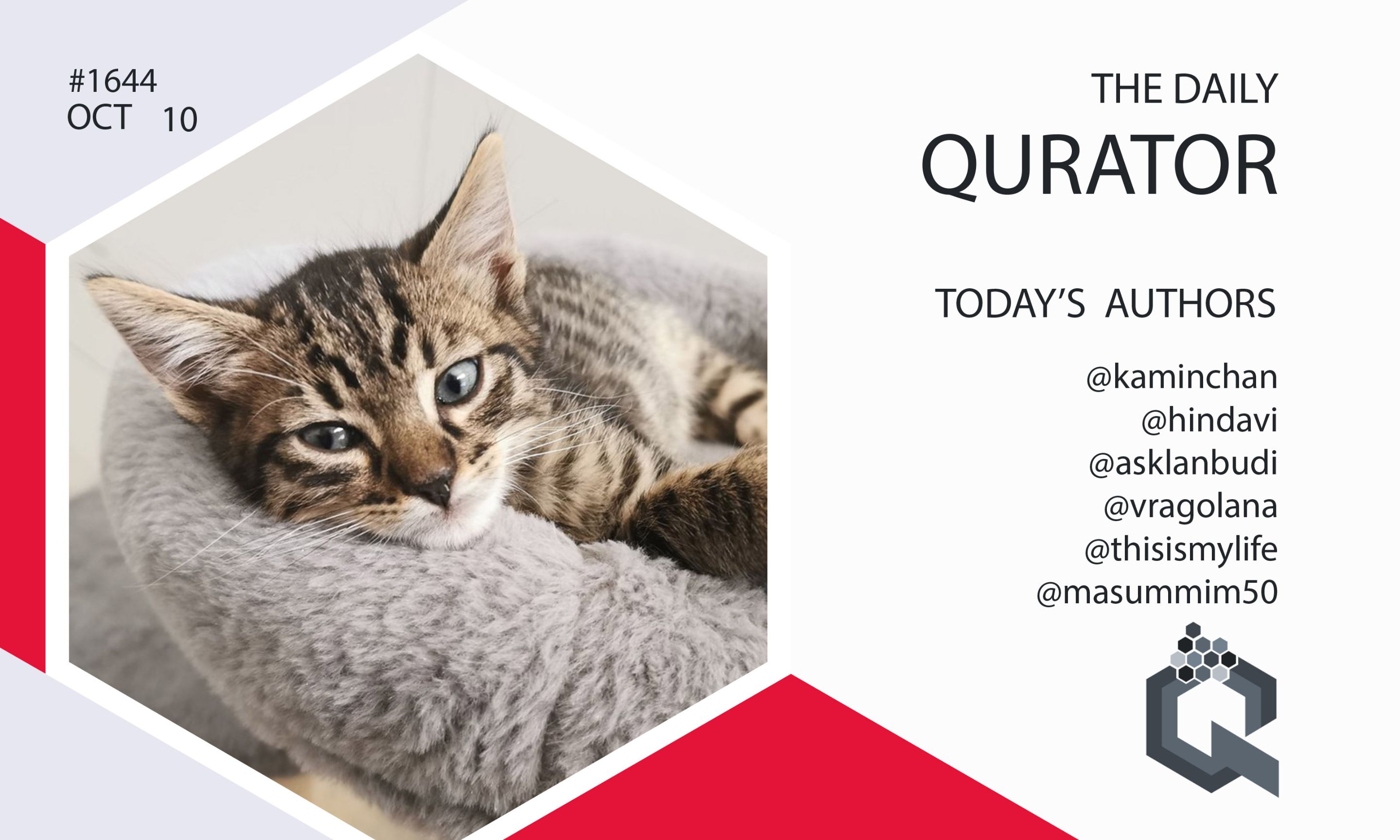 #1644
OCT 10

THE DAILY
QURATOR

TODAY'S AUTHORS

@kaminchan
@hindavi
@asklanbudi
@vragolana
@thisismylife
@masummim50